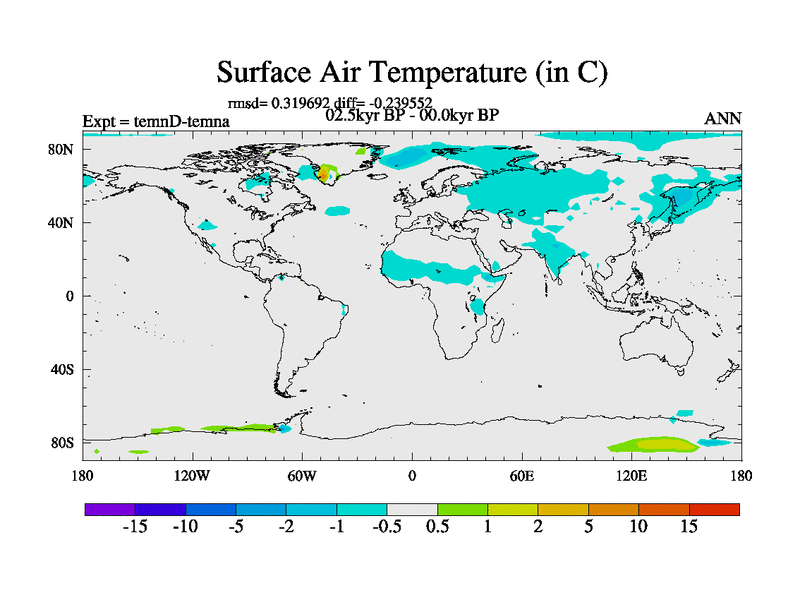 Surface Air Temperature (in C)

rmsd= 0.319692 diff= -0.239552
02.5kyr BP - 00.0kyr BP

Expt = temnD-temna

ANN

80N
40N
0
40S
80S

180
120W
60W
0
60E
120E
180

-15 -10 -5 -2 -1 -0.5 0.5 1 2 5 10 15